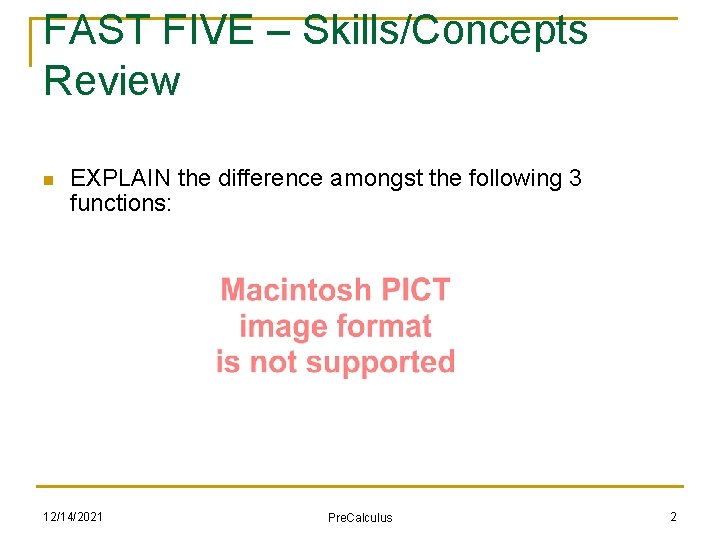 FAST FIVE – Skills/Concepts Review

EXPLAIN the difference amongst the following 3 functions:

Macintosh PICT
image format
is not supported

12/14/2021

PreCalculus

2